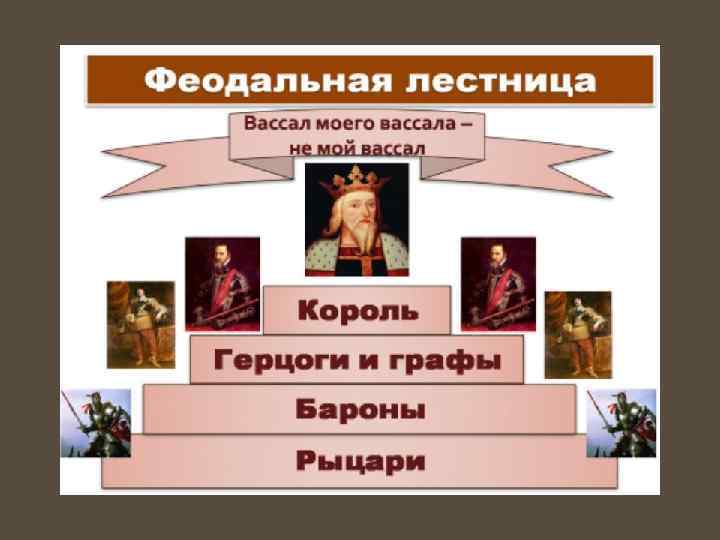 Феодальная лестница

Вассал моего вассала – не мой вассал

Король

Герцоги и графы

Бароны

Рыцари